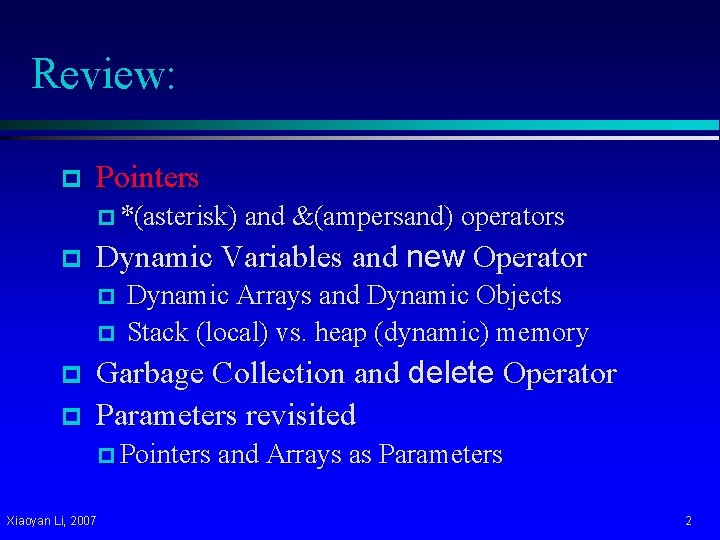 Review:

Pointers

*(asterisk) and &(ampersand) operators

Dynamic Variables and new Operator

Dynamic Arrays and Dynamic Objects

Stack (local) vs. heap (dynamic) memory

Garbage Collection and delete Operator

Parameters revisited

Pointers and Arrays as Parameters

Xiaoyan Li, 2007

2